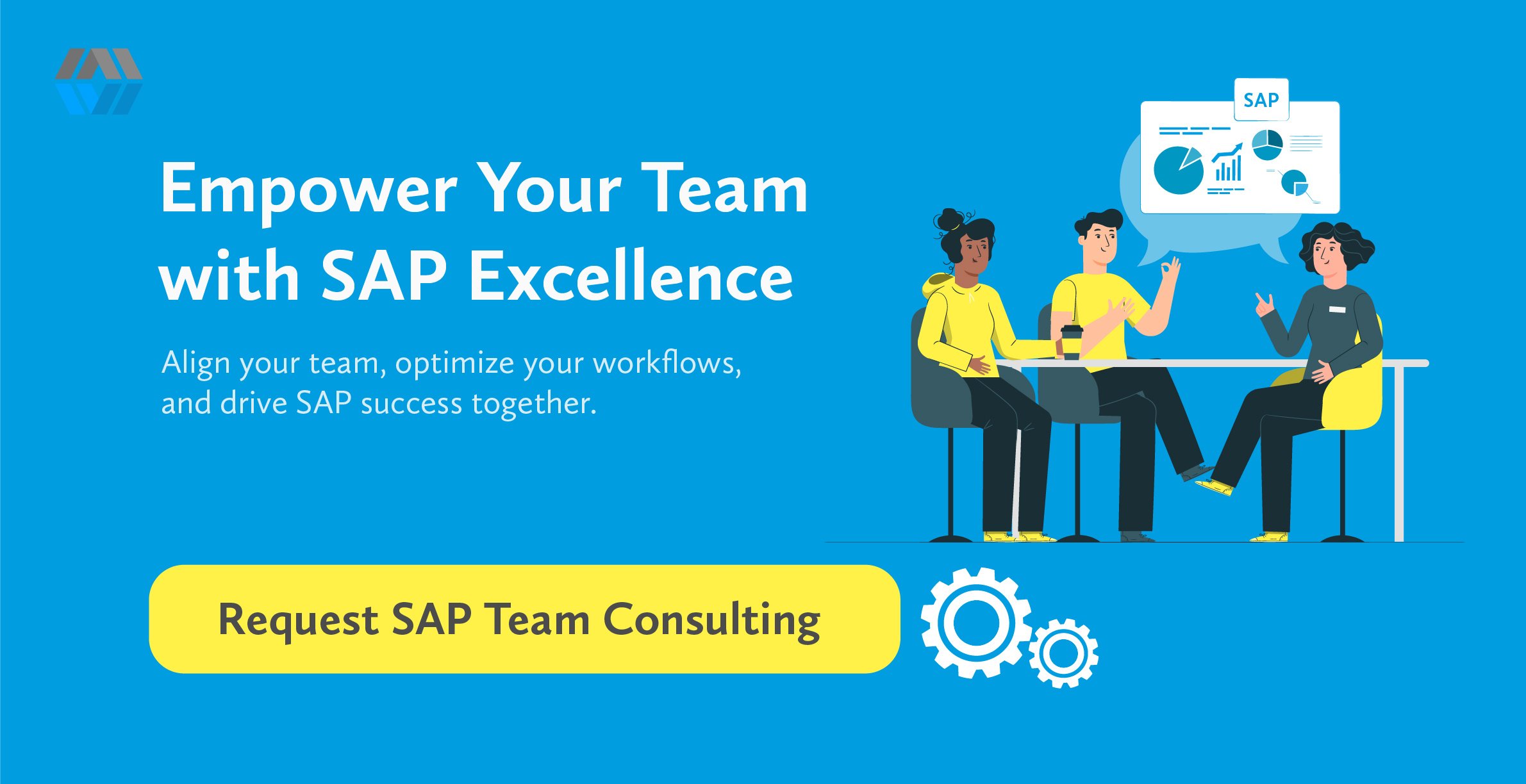 Empower Your Team with SAP Excellence

Align your team, optimize your workflows, and drive SAP success together.

SAP

Request SAP Team Consulting